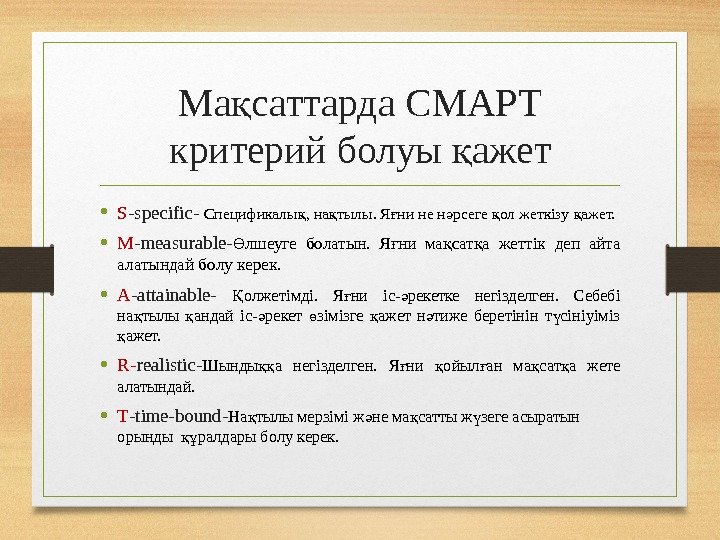 Мақсаттарда СМАРТ критерий болуы қажет

• S-specific- Спецификалық, нақтылы. Яғни не нәрсеге қол жеткізу қажет.

• M-measurable-Өлшеуге болатын. Яғни мақсатқа жеттік деп айта алатындай болу керек.

• A-attainable- Қолжетімді. Яғни іс-әрекетке негізделген. Себебі нақтылы қандай іс-әрекет өзімізге қажет нәтиже беретінін түсініуіміз қажет.

• R-realistic-Шындыққа негізделген. Яғни қойылған мақсатқа жете алатындай.

• T-time-bound-Нақтылы мерзімі және мақсатты жүзеге асыратын орынды құралдары болу керек.